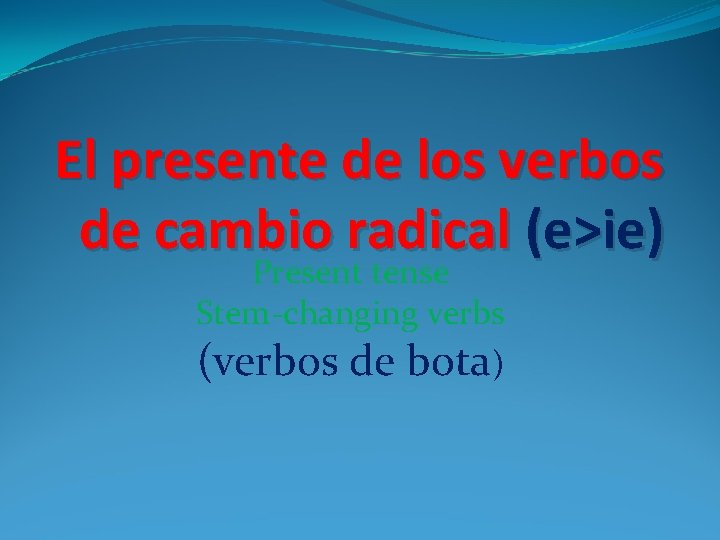 El presente de los verbos de cambio radical (e>ie)

Present tense
Stem-changing verbs
(verbos de bota)